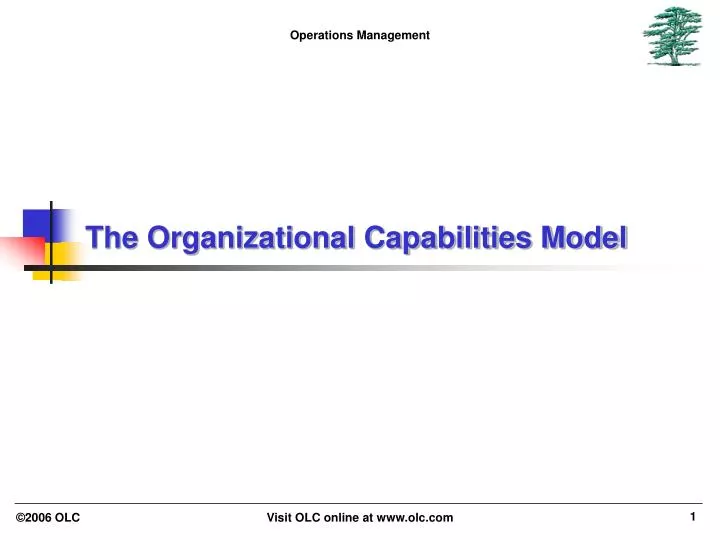 Operations Management

The Organizational Capabilities Model

©2006 OLC

Visit OLC online at www.olc.com

1